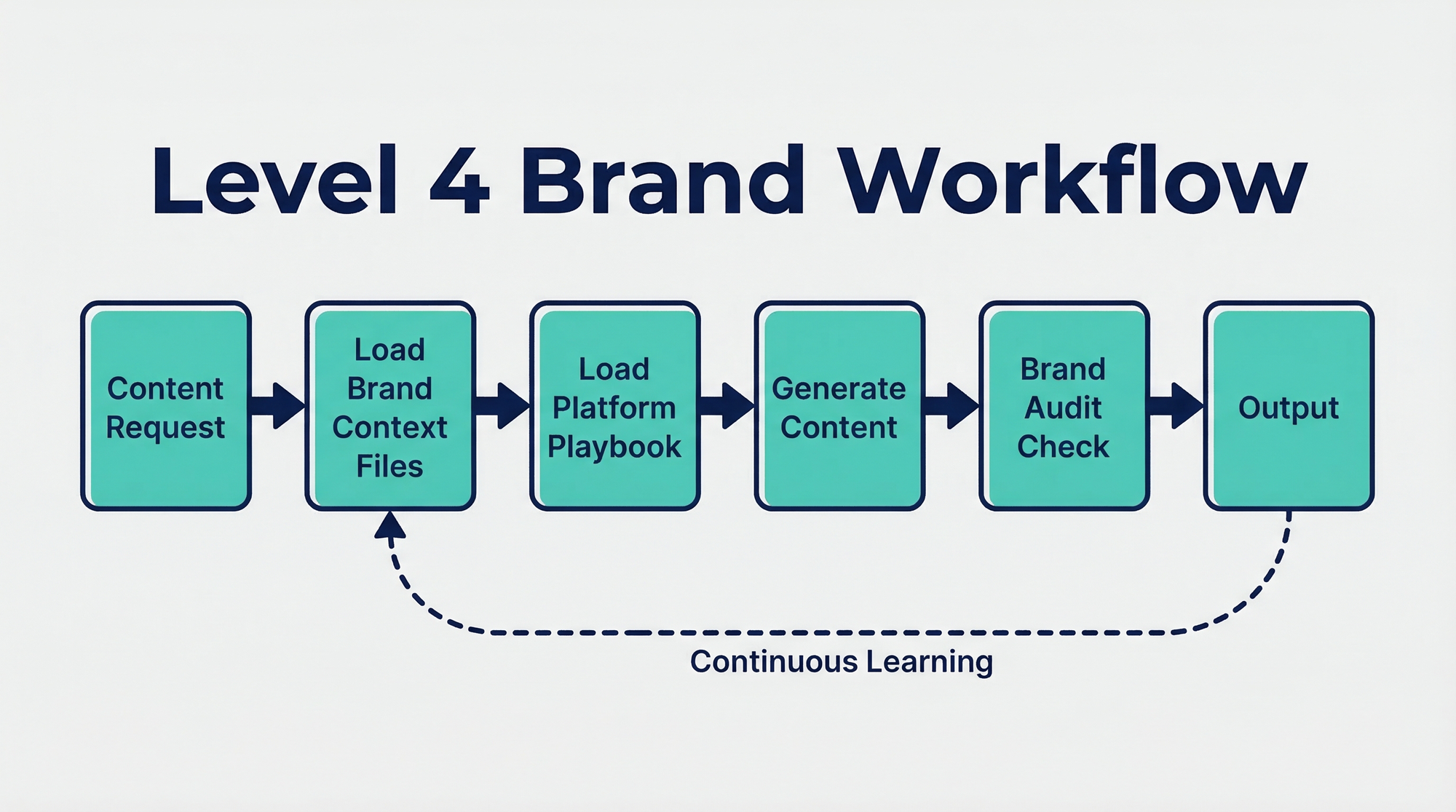 Level 4 Brand Workflow

Content Request

Load Brand Context Files

Load Platform Playbook

Generate Content

Brand Audit Check

Output

Continuous Learning